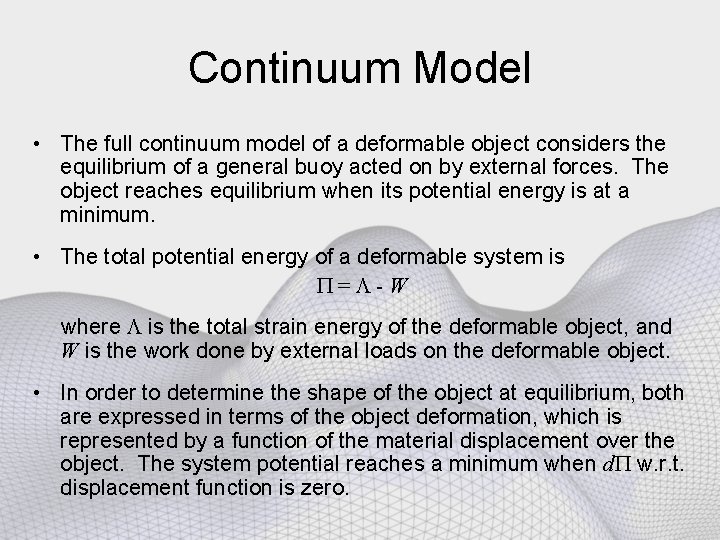 Continuum Model

• The full continuum model of a deformable object considers the equilibrium of a general buoy acted on by external forces. The object reaches equilibrium when its potential energy is at a minimum.

• The total potential energy of a deformable system is

$\Pi = \Lambda - W$

where $\Lambda$ is the total strain energy of the deformable object, and $W$ is the work done by external loads on the deformable object.

• In order to determine the shape of the object at equilibrium, both are expressed in terms of the object deformation, which is represented by a function of the material displacement over the object. The system potential reaches a minimum when $d\Pi$ w.r.t. displacement function is zero.